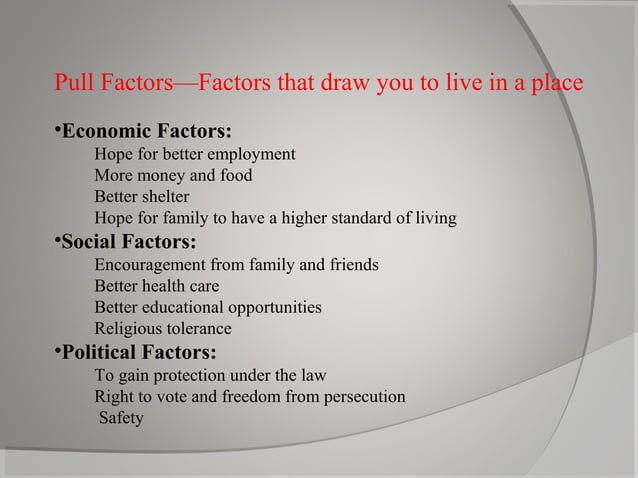 Pull Factors—Factors that draw you to live in a place

•Economic Factors:
Hope for better employment
More money and food
Better shelter
Hope for family to have a higher standard of living

•Social Factors:
Encouragement from family and friends
Better health care
Better educational opportunities
Religious tolerance

•Political Factors:
To gain protection under the law
Right to vote and freedom from persecution
Safety